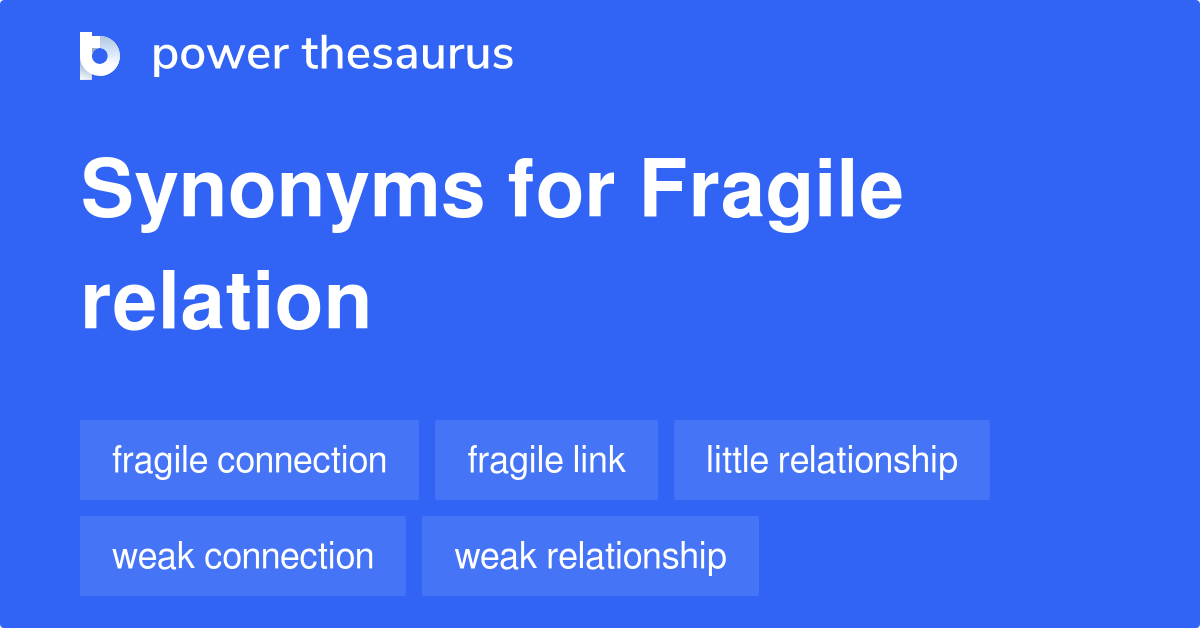 power thesaurus

Synonyms for Fragile relation

fragile connection
fragile link
little relationship
weak connection
weak relationship